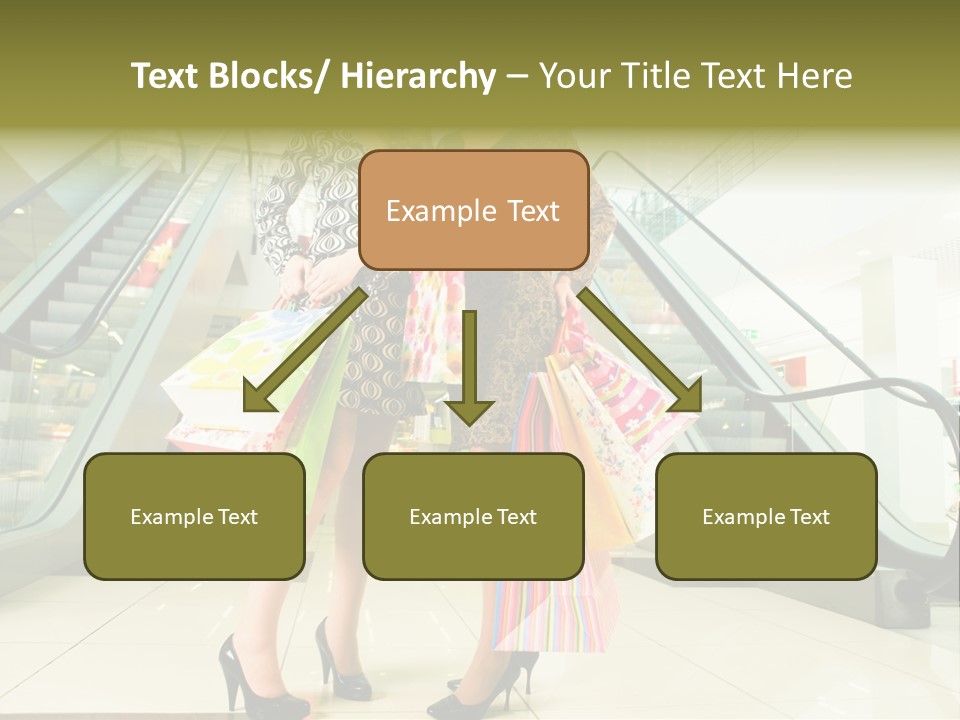 Text Blocks/ Hierarchy – Your Title Text Here

Example Text

Example Text

Example Text

Example Text